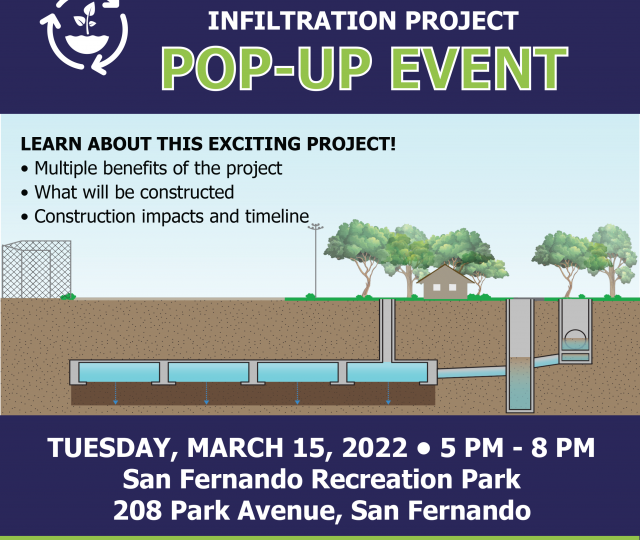 INFILTRATION PROJECT
POP-UP EVENT

LEARN ABOUT THIS EXCITING PROJECT!
• Multiple benefits of the project
• What will be constructed
• Construction impacts and timeline

TUESDAY, MARCH 15, 2022 • 5 PM - 8 PM
San Fernando Recreation Park
208 Park Avenue, San Fernando